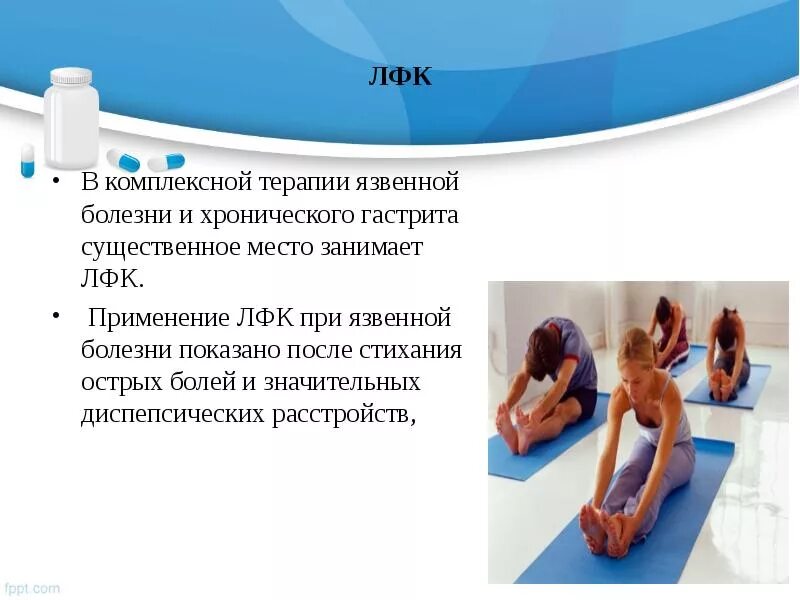 ЛФК

• В комплексной терапии язвенной болезни и хронического гастрита существенное место занимает ЛФК.

• Применение ЛФК при язвенной болезни показано после стихания острых болей и значительных диспепсических расстройств,

fppt.com